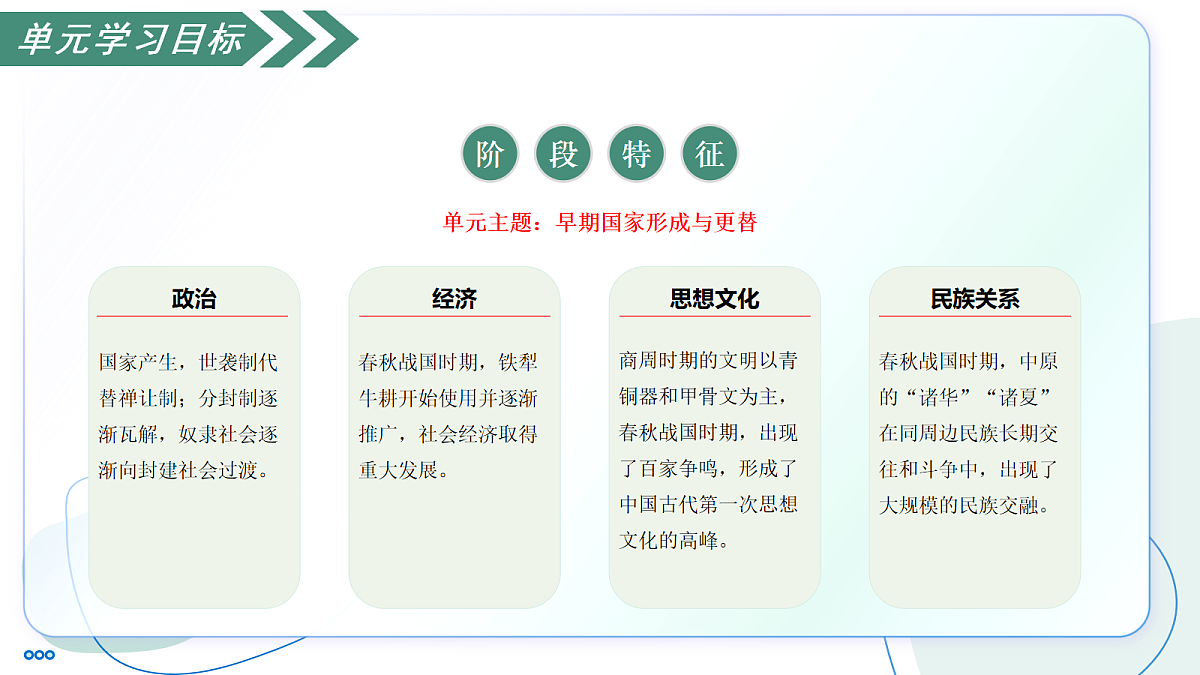 单元学习目标

阶 段 特 征

单元主题：早期国家形成与更替

政治

国家产生，世袭制代替禅让制；分封制逐渐瓦解，奴隶社会逐渐向封建社会过渡。

经济

春秋战国时期，铁犁牛耕开始使用并逐渐推广，社会经济取得重大发展。

思想文化

商周时期的文明以青铜器和甲骨文为主，春秋战国时期，出现了百家争鸣，形成了中国古代第一次思想文化的高峰。

民族关系

春秋战国时期，中原的“诸华”“诸夏”在同周边民族长期交往和斗争中，出现了大规模的民族交融。